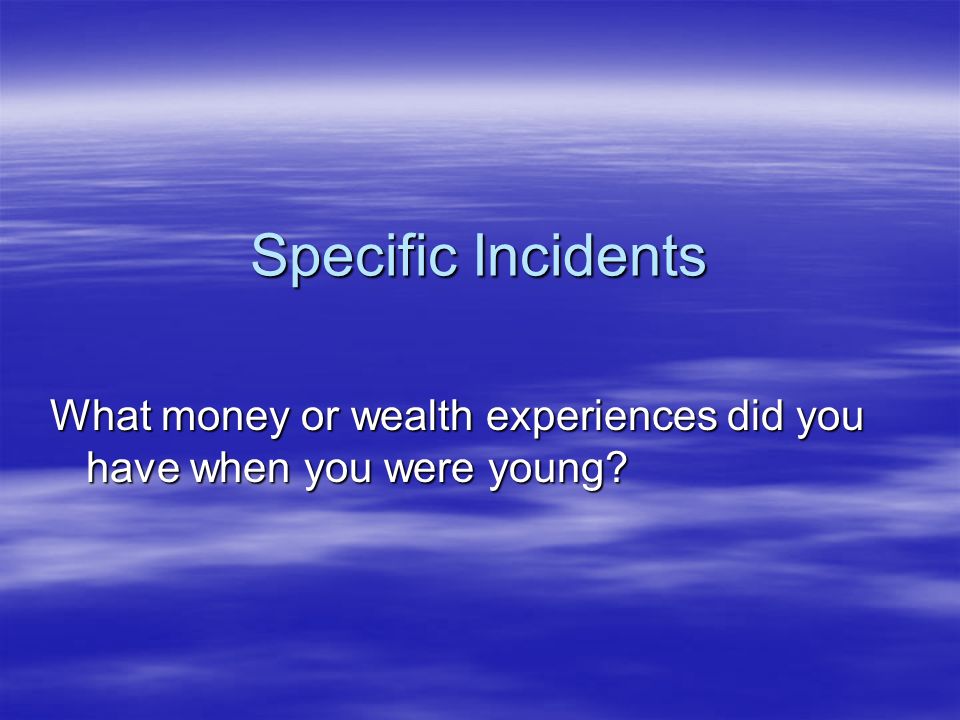 Specific Incidents

What money or wealth experiences did you have when you were young?